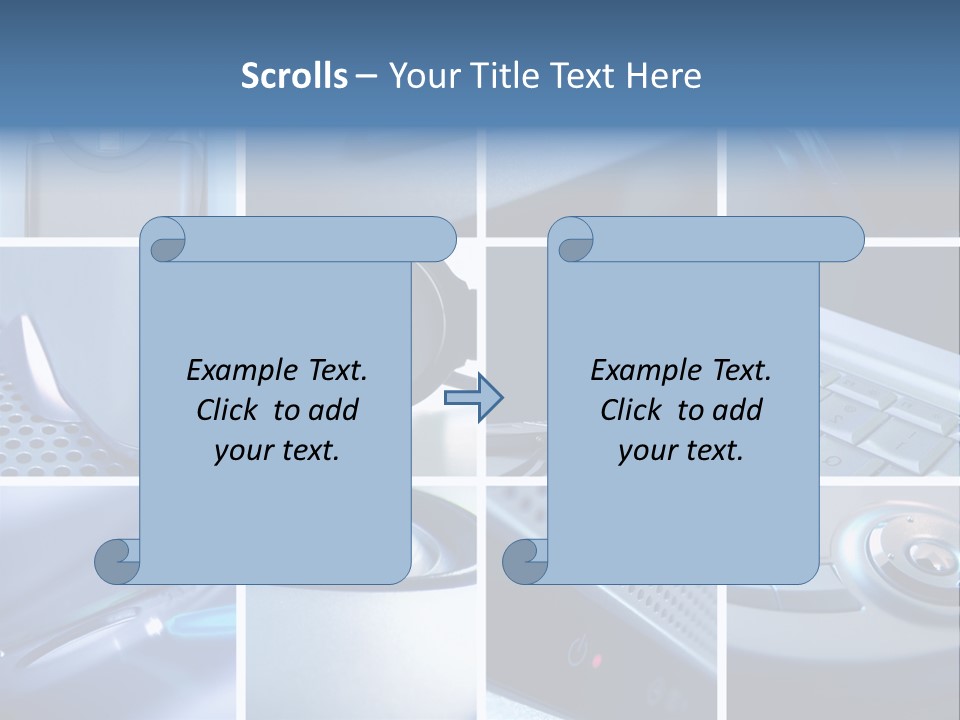 Scrolls – Your Title Text Here

Example Text. Click to add your text.

Example Text. Click to add your text.